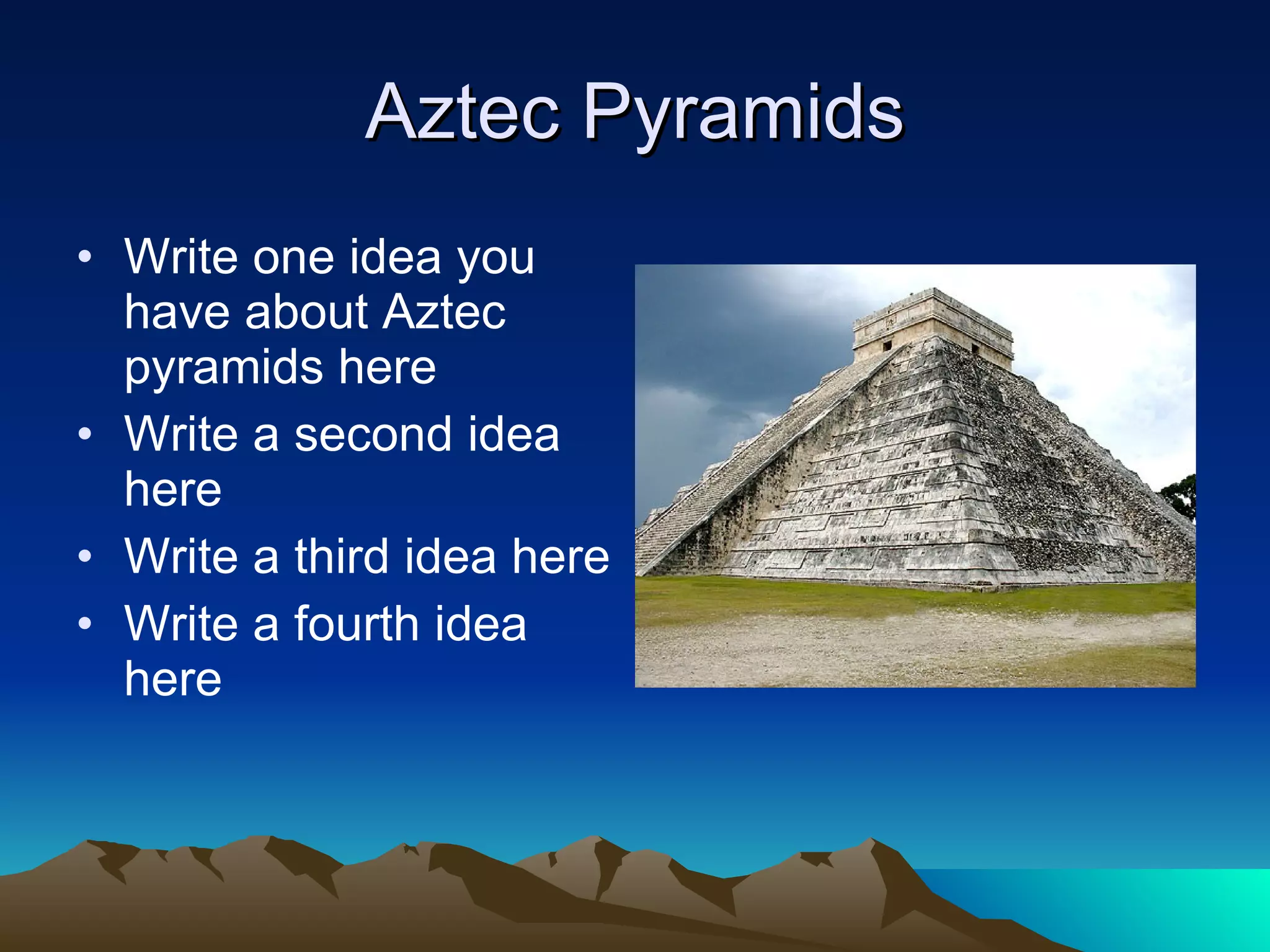 Aztec Pyramids

• Write one idea you have about Aztec pyramids here
• Write a second idea here
• Write a third idea here
• Write a fourth idea here